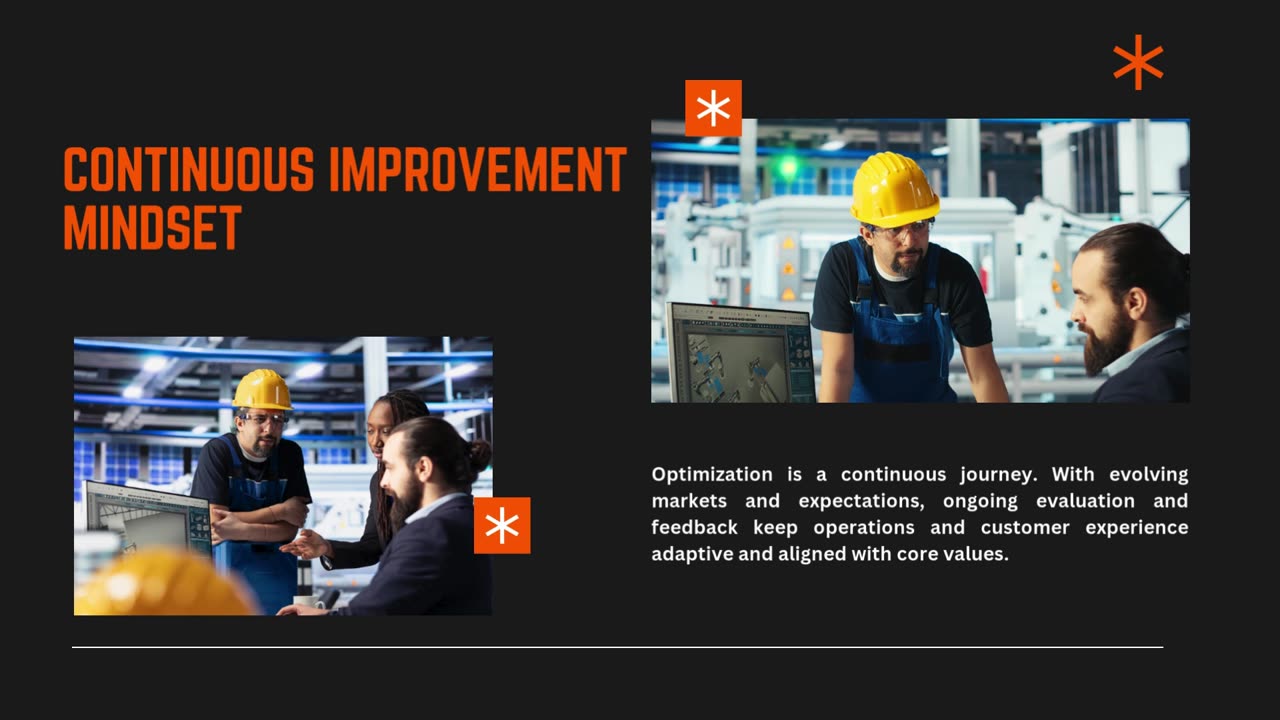 CONTINUOUS IMPROVEMENT MINDSET

Optimization is a continuous journey. With evolving markets and expectations, ongoing evaluation and feedback keep operations and customer experience adaptive and aligned with core values.